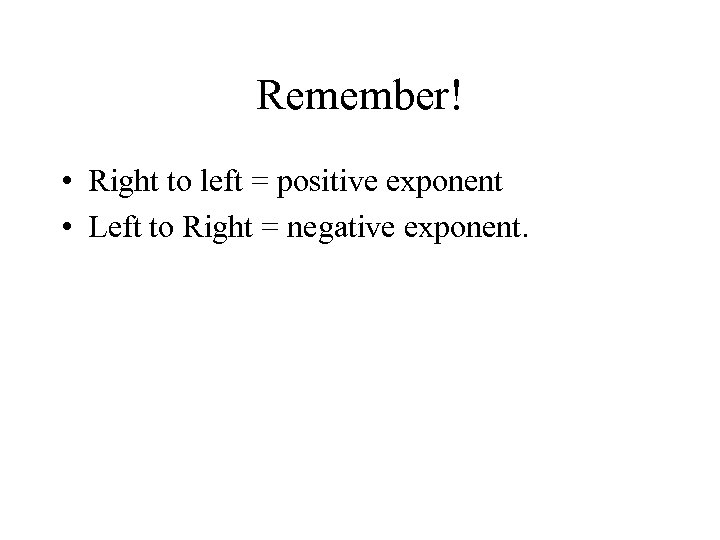 Remember!

• Right to left = positive exponent
• Left to Right = negative exponent.